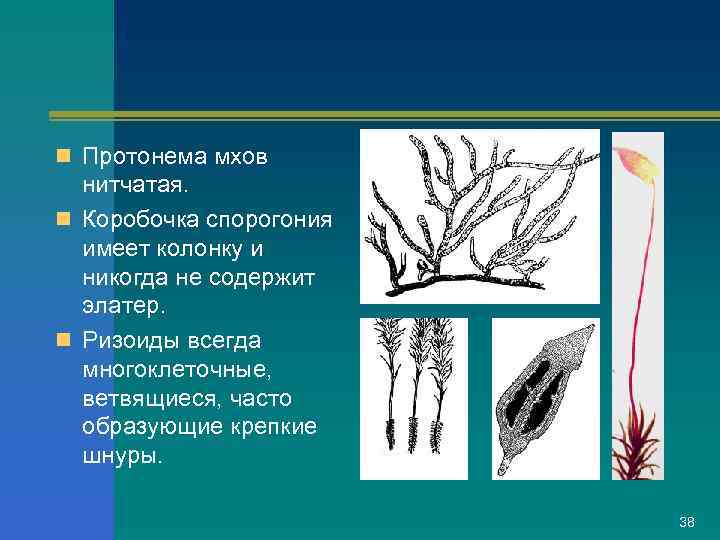 Протонема мхов нитчатая.

Коробочка спорогония имеет колонку и никогда не содержит элатер.

Ризоиды всегда многоклеточные, ветвящиеся, часто образующие крепкие шнуры.

38